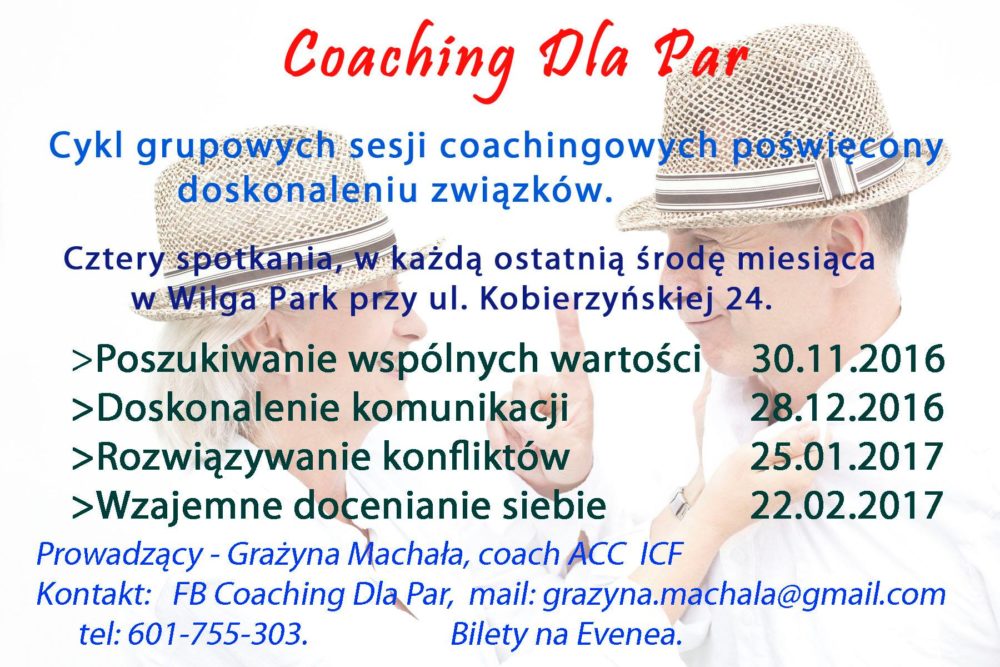 Coaching Dla Par

Cykl grupowych sesji coachingowych poświęcony doskonaleniu związków.

Cztery spotkania, w każdą ostatnią środę miesiąca w Wilga Park przy ul. Kobierzyńskiej 24.

>Poszukiwanie wspólnych wartości 30.11.2016
>Doskonalenie komunikacji 28.12.2016
>Rozwiązywanie konfliktów 25.01.2017
>Wzajemne docenianie siebie 22.02.2017

Prowadzący - Grażyna Machała, coach ACC ICF
Kontakt: FB Coaching Dla Par, mail: grazyna.machala@gmail.com
tel: 601-755-303. Bilety na Evenea.